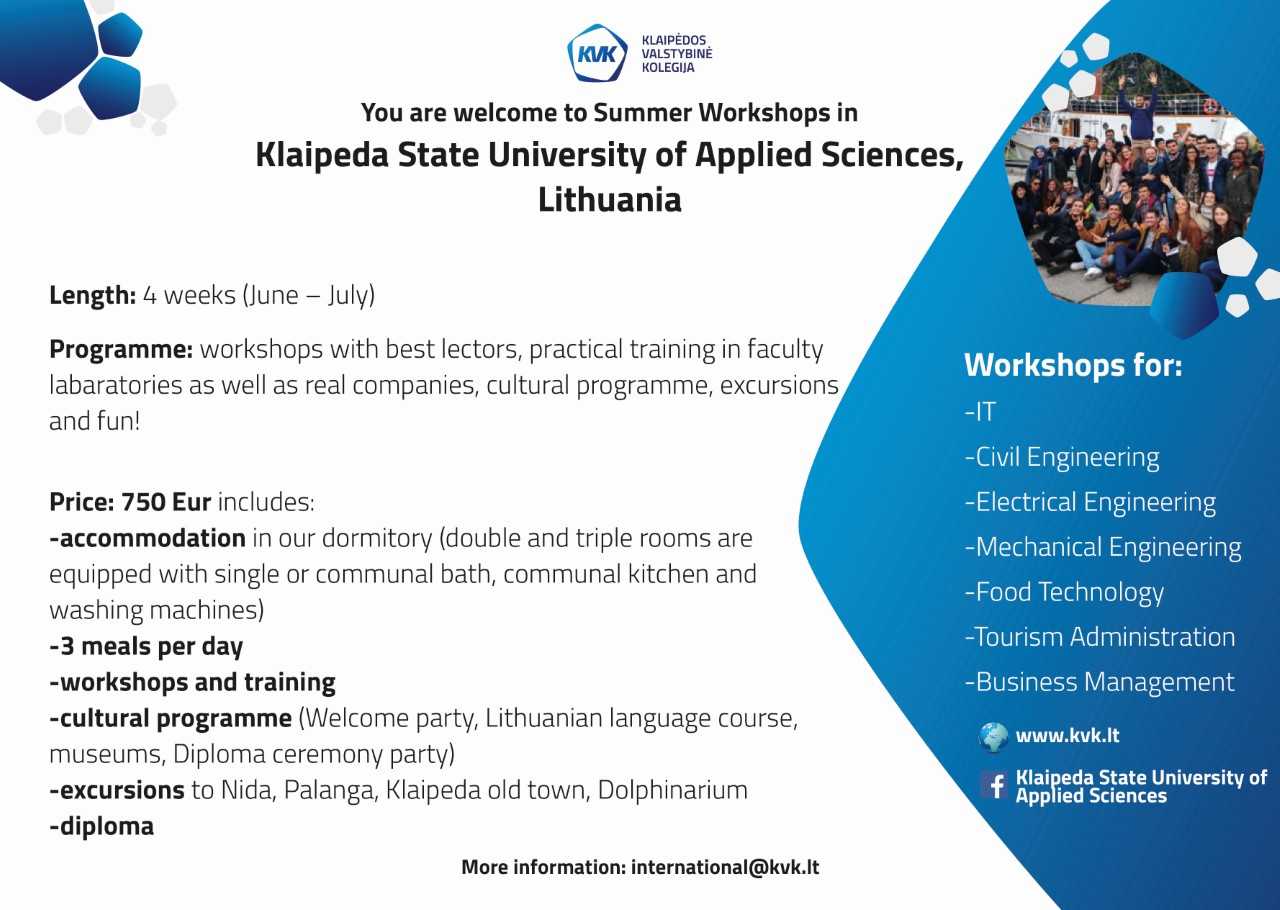 KVK KLAIPĖDOS VALSTYBINĖ KOLEGIJA

You are welcome to Summer Workshops in

Klaipeda State University of Applied Sciences, Lithuania

Length: 4 weeks (June – July)

Programme: workshops with best lectors, practical training in faculty labaratories as well as real companies, cultural programme, excursions and fun!

Price: 750 Eur includes:
-accommodation in our dormitory (double and triple rooms are equipped with single or communal bath, communal kitchen and washing machines)
-3 meals per day
-workshops and training
-cultural programme (Welcome party, Lithuanian language course, museums, Diploma ceremony party)
-excursions to Nida, Palanga, Klaipeda old town, Dolphinarium
-diploma

More information: international@kvk.lt

Workshops for:
-IT
-Civil Engineering
-Electrical Engineering
-Mechanical Engineering
-Food Technology
-Tourism Administration
-Business Management

www.kvk.lt

Klaipeda State University of Applied Sciences